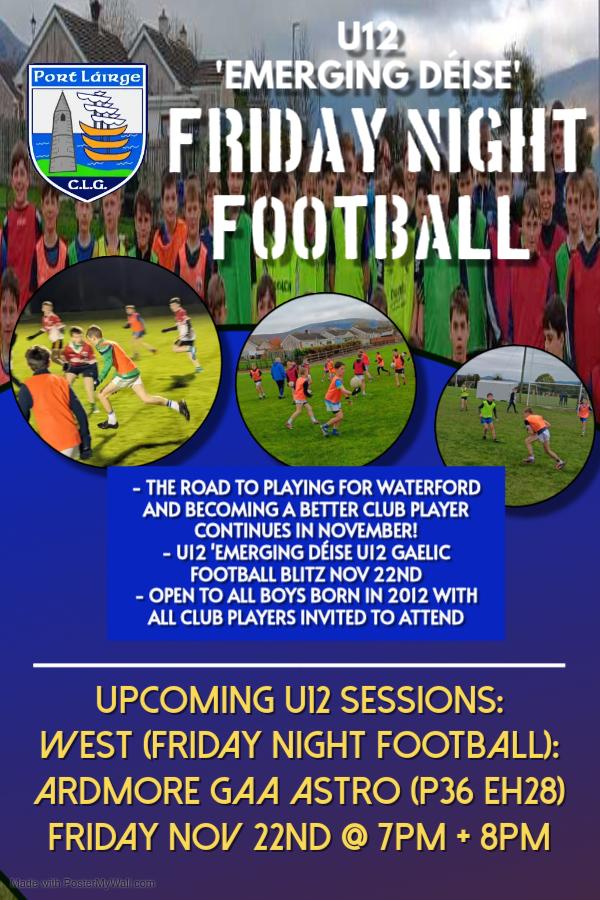 Port Láirge
C.L.G.

U12
'EMERGING DÉISE'
FRIDAY NIGHT FOOTBALL

- THE ROAD TO PLAYING FOR WATERFORD AND BECOMING A BETTER CLUB PLAYER CONTINUES IN NOVEMBER!
- U12 'EMERGING DÉISE U12 GAELIC FOOTBALL BLITZ NOV 22ND
- OPEN TO ALL BOYS BORN IN 2012 WITH ALL CLUB PLAYERS INVITED TO ATTEND

UPCOMING U12 SESSIONS:
WEST (FRIDAY NIGHT FOOTBALL):
ARDMORE GAA ASTRO (P36 EH28)
FRIDAY NOV 22ND @ 7PM + 8PM

Made with PosterMyWall.com